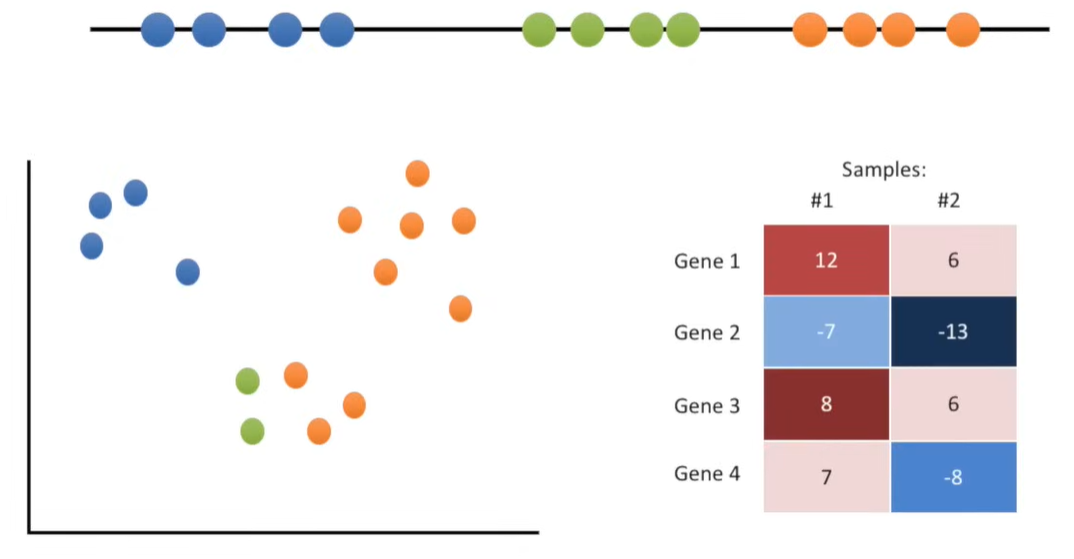 Samples:

| | #1 | #2 |
|---|---|---|
| Gene 1 | 12 | 6 |
| Gene 2 | -7 | -13 |
| Gene 3 | 8 | 6 |
| Gene 4 | 7 | -8 |